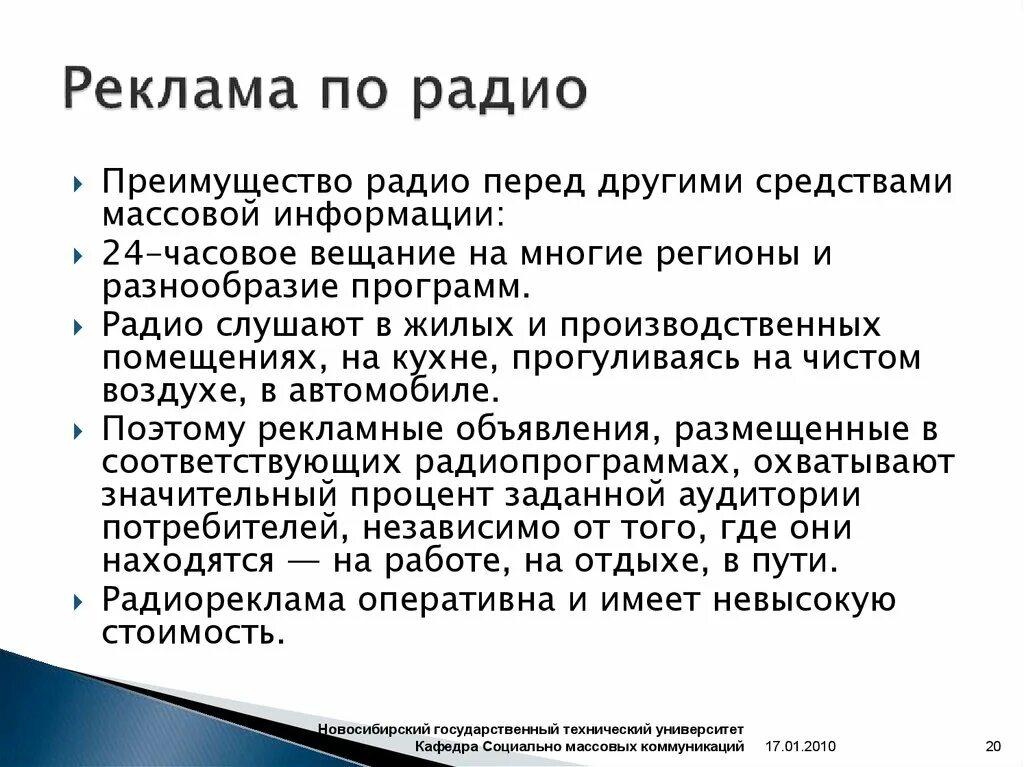 Реклама по радио

Преимущество радио перед другими средствами массовой информации:

24-часовое вещание на многие регионы и разнообразие программ.

Радио слушают в жилых и производственных помещениях, на кухне, прогуливаясь на чистом воздухе, в автомобиле.

Поэтому рекламные объявления, размещенные в соответствующих радиопрограммах, охватывают значительный процент заданной аудитории потребителей, независимо от того, где они находятся — на работе, на отдыхе, в пути.

Радиореклама оперативна и имеет невысокую стоимость.

Новосибирский государственный технический университет
Кафедра Социально массовых коммуникаций 17.01.2010 20